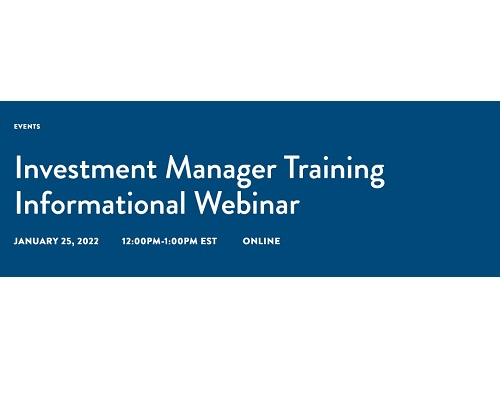 EVENTS

Investment Manager Training Informational Webinar

JANUARY 25, 2022 12:00PM-1:00PM EST ONLINE